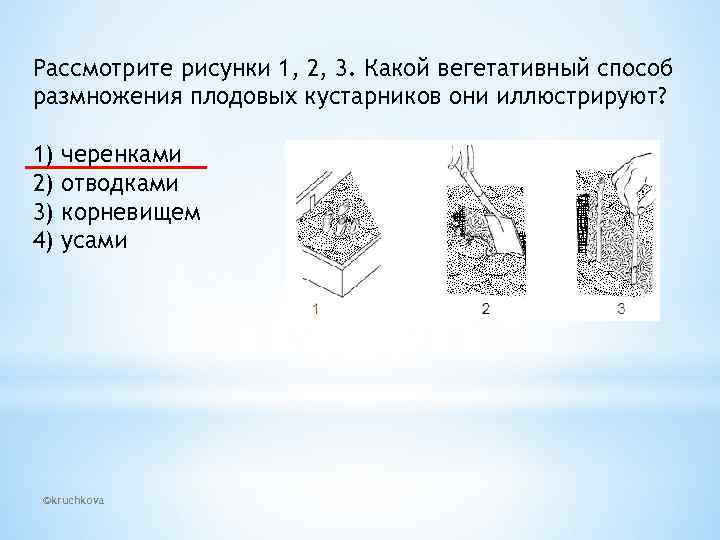 Рассмотрите рисунки 1, 2, 3. Какой вегетативный способ размножения плодовых кустарников они иллюстрируют?

1) черенками
2) отводками
3) корневищем
4) усами

1
2
3

©kruchkova